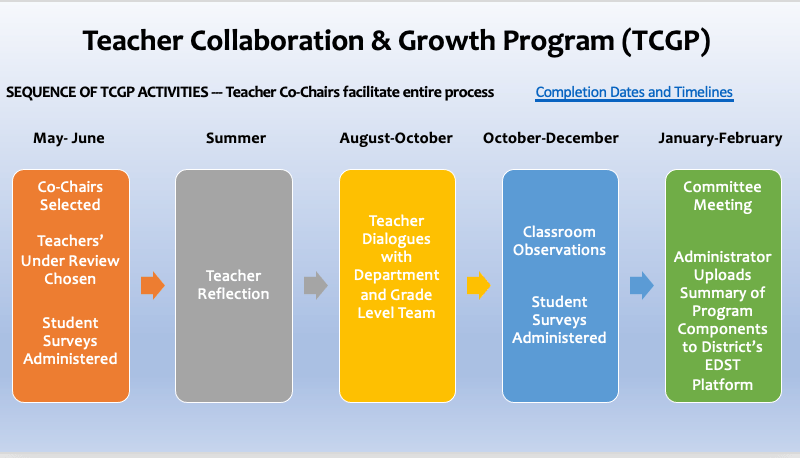 Teacher Collaboration & Growth Program (TCGP)

SEQUENCE OF TCGP ACTIVITIES -- Teacher Co-Chairs facilitate entire process

Completion Dates and Timelines

May- June

Co-Chairs Selected

Teachers' Under Review Chosen

Student Surveys Administered

Summer

Teacher Reflection

August-October

Teacher Dialogues with Department and Grade Level Team

October-December

Classroom Observations

Student Surveys Administered

January-February

Committee Meeting

Administrator Uploads Summary of Program Components to District's EDST Platform